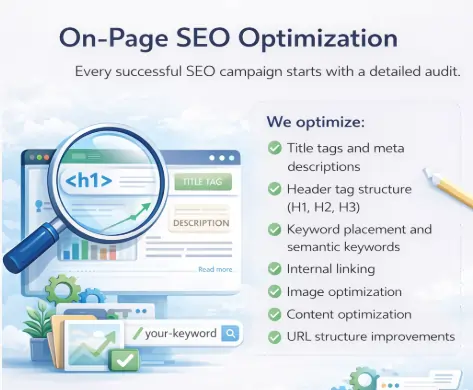 On-Page SEO Optimization

Every successful SEO campaign starts with a detailed audit.

<h1>

TITLE TAG

DESCRIPTION

Read more

/your-keyword

We optimize:

Title tags and meta descriptions

Header tag structure (H1, H2, H3)

Keyword placement and semantic keywords

Internal linking

Image optimization

Content optimization

URL structure improvements